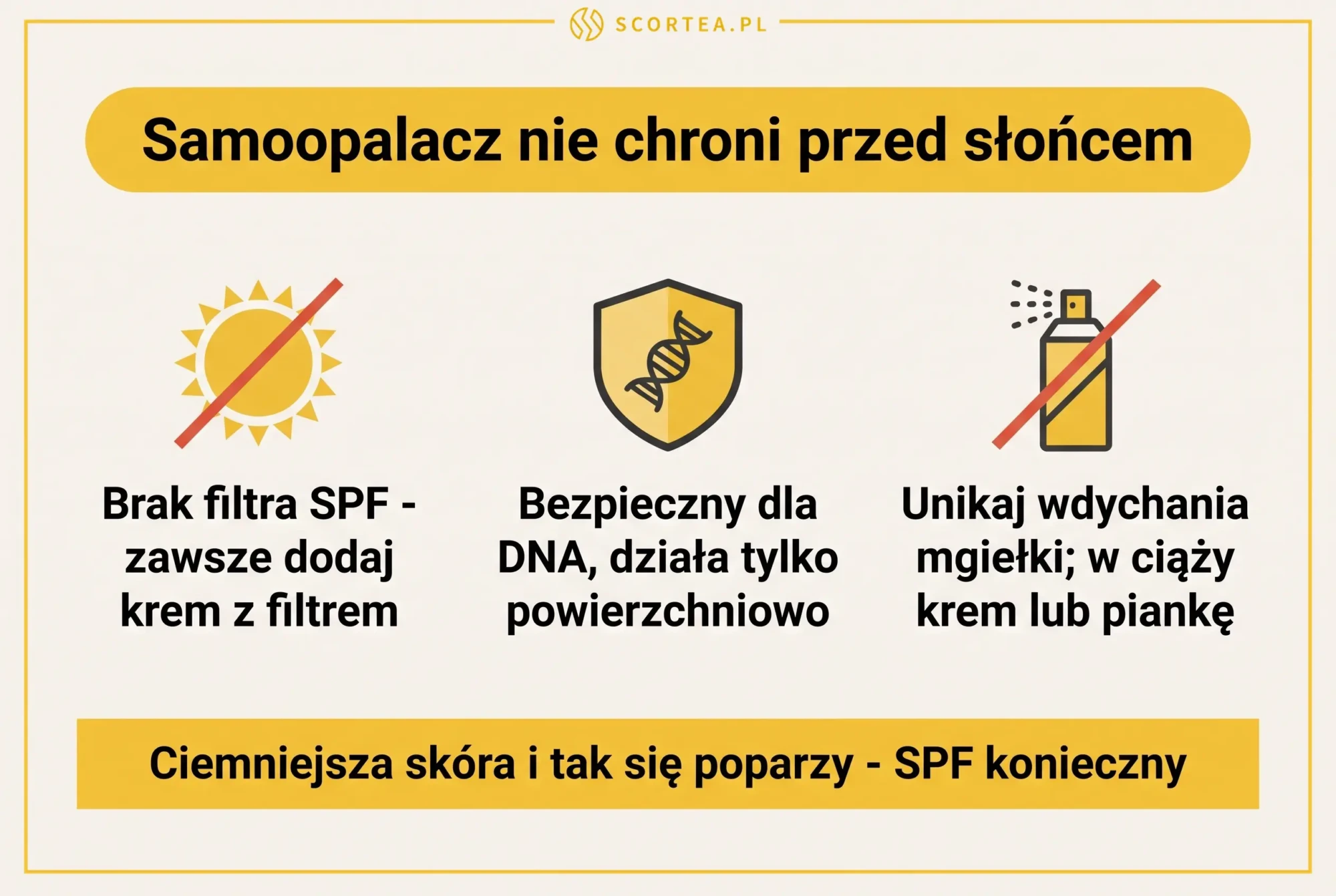 SCORTEA.PL

Samoopalacz nie chroni przed słońcem

Brak filtra SPF - zawsze dodaj krem z filtrem

Bezpieczny dla DNA, działa tylko powierzchniowo

Unikaj wdychania mgiełki; w ciąży krem lub piankę

Ciemniejsza skóra i tak się poparzy - SPF konieczny